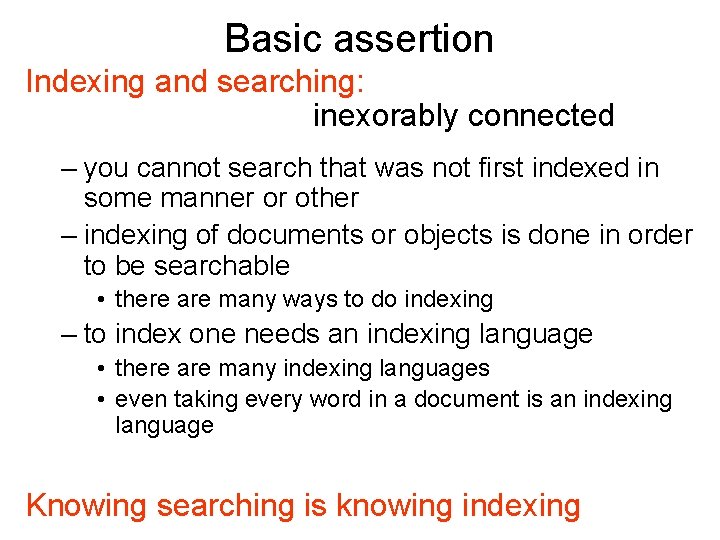 Basic assertion

Indexing and searching:
inexorably connected

– you cannot search that was not first indexed in some manner or other
– indexing of documents or objects is done in order to be searchable
• there are many ways to do indexing
– to index one needs an indexing language
• there are many indexing languages
• even taking every word in a document is an indexing language

Knowing searching is knowing indexing